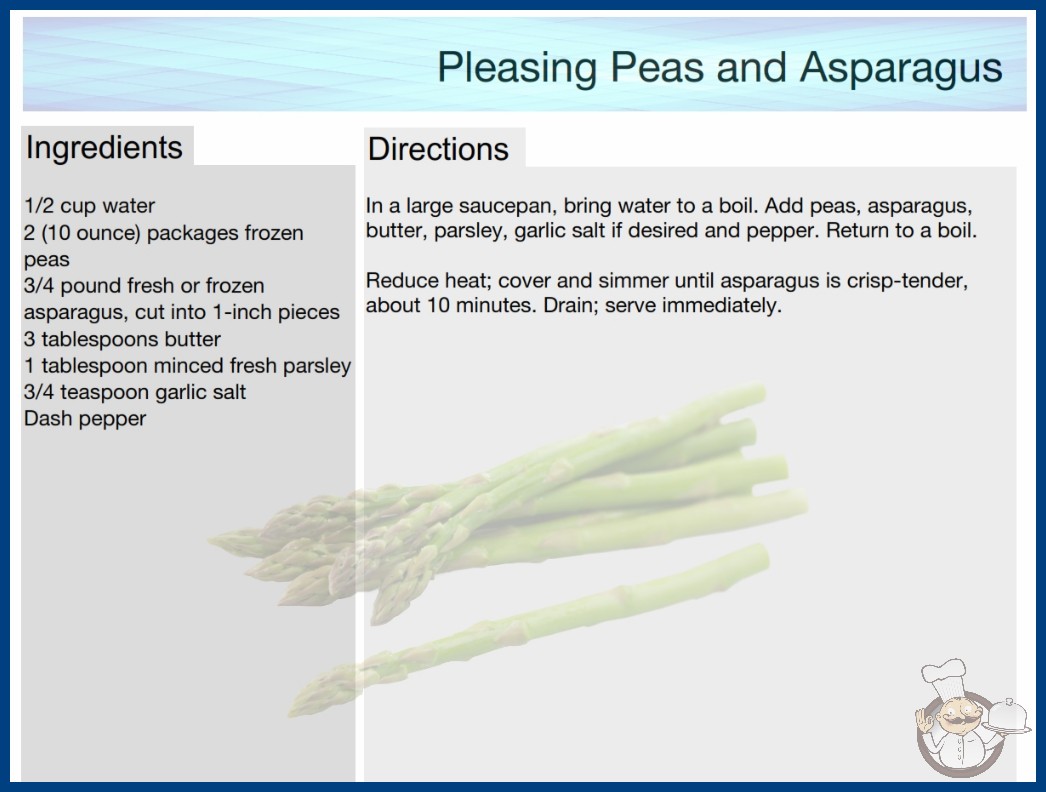 Pleasing Peas and Asparagus

Ingredients

1/2 cup water
2 (10 ounce) packages frozen peas
3/4 pound fresh or frozen asparagus, cut into 1-inch pieces
3 tablespoons butter
1 tablespoon minced fresh parsley
3/4 teaspoon garlic salt
Dash pepper

Directions

In a large saucepan, bring water to a boil. Add peas, asparagus, butter, parsley, garlic salt if desired and pepper. Return to a boil.

Reduce heat; cover and simmer until asparagus is crisp-tender, about 10 minutes. Drain; serve immediately.